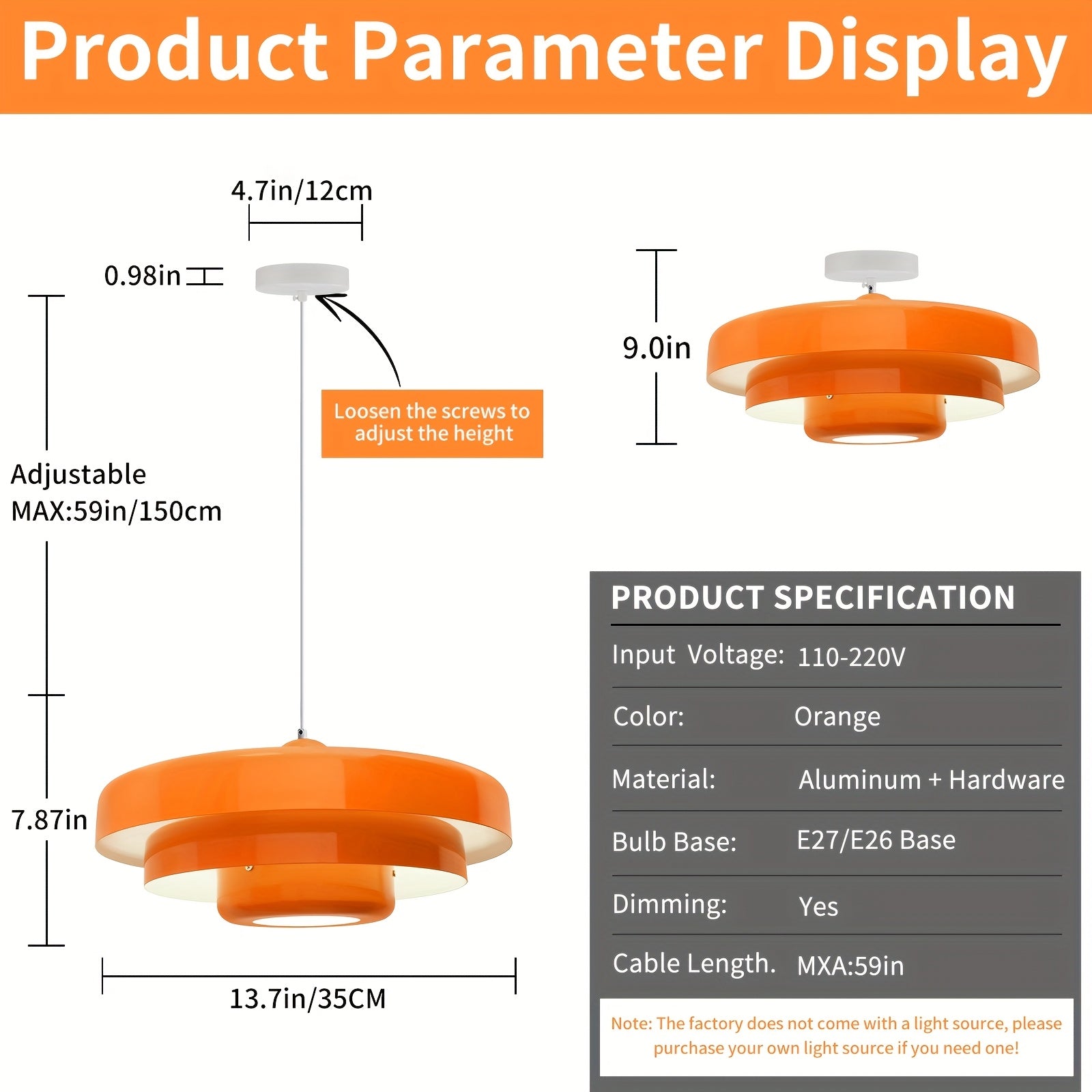 Product Parameter Display

4.7in/12cm

0.98in

Loosen the screws to adjust the height

Adjustable MAX:59in/150cm

7.87in

13.7in/35CM

9.0in

PRODUCT SPECIFICATION

| Input Voltage: | 110-220V |
|---|---|
| Color: | Orange |
| Material: | Aluminum + Hardware |
| Bulb Base: | E27/E26 Base |
| Dimming: | Yes |
| Cable Length. | MXA:59in |

Note: The factory does not come with a light source, please purchase your own light source if you need one!